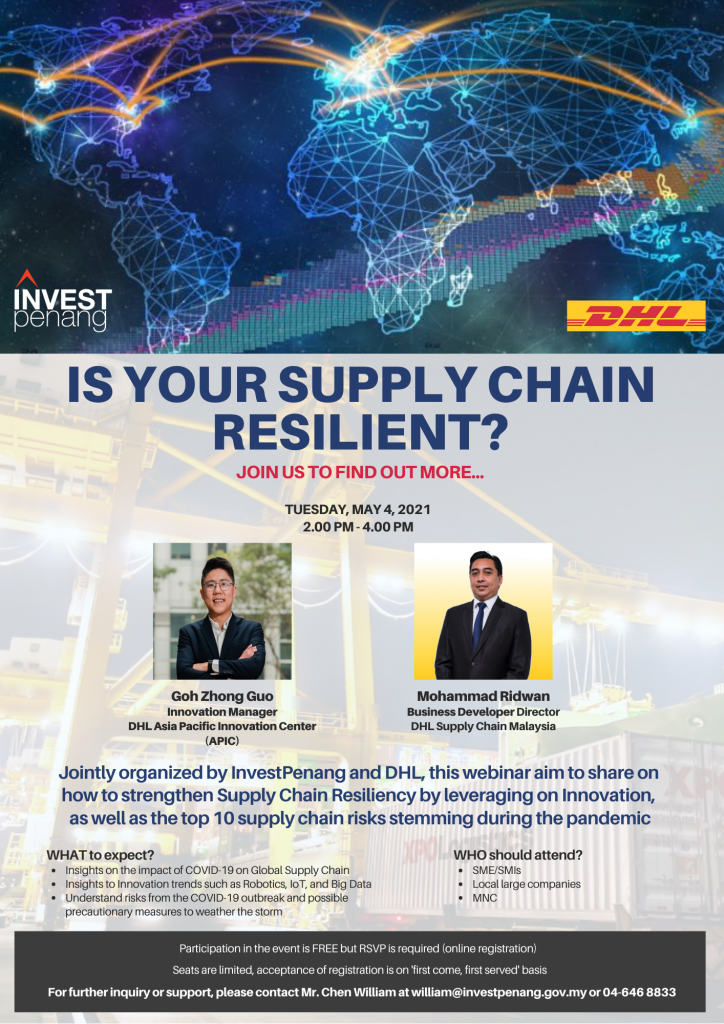 INVEST penang

DHL

IS YOUR SUPPLY CHAIN RESILIENT?

JOIN US TO FIND OUT MORE...

TUESDAY, MAY 4, 2021
2.00 PM - 4.00 PM

Goh Zhong Guo
Innovation Manager
DHL Asia Pacific Innovation Center (APIC)

Mohammad Ridwan
Business Developer Director
DHL Supply Chain Malaysia

Jointly organized by InvestPenang and DHL, this webinar aim to share on how to strengthen Supply Chain Resiliency by leveraging on Innovation, as well as the top 10 supply chain risks stemming during the pandemic

WHAT to expect?
- Insights on the impact of COVID-19 on Global Supply Chain
- Insights to Innovation trends such as Robotics, IoT, and Big Data
- Understand risks from the COVID-19 outbreak and possible precautionary measures to weather the storm

WHO should attend?
- SME/SMIs
- Local large companies
- MNC

Participation in the event is FREE but RSVP is required (online registration)

Seats are limited, acceptance of registration is on 'first come, first served' basis

For further inquiry or support, please contact Mr. Chen William at william@investpenang.gov.my or 04-646 8833